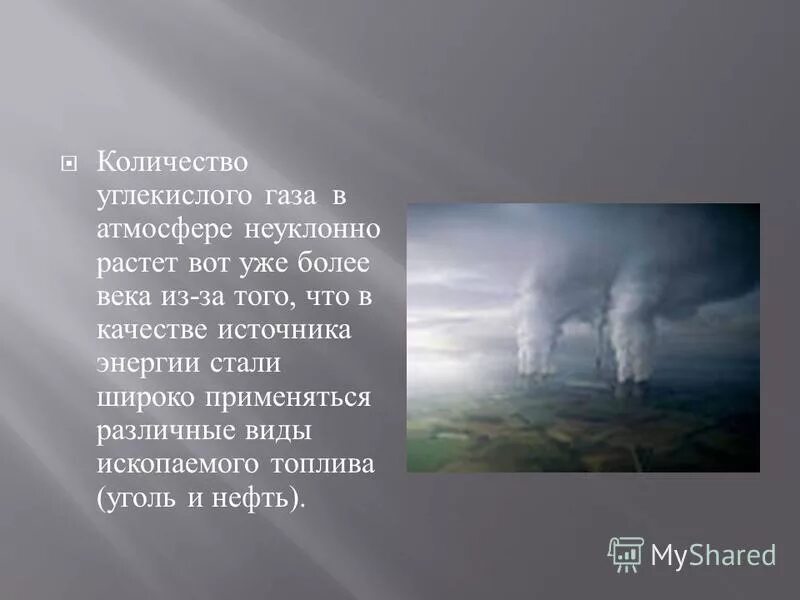 Количество углекислого газа в атмосфере неуклонно растет вот уже более века из-за того, что в качестве источника энергии стали широко применяться различные виды ископаемого топлива (уголь и нефть).

MyShared